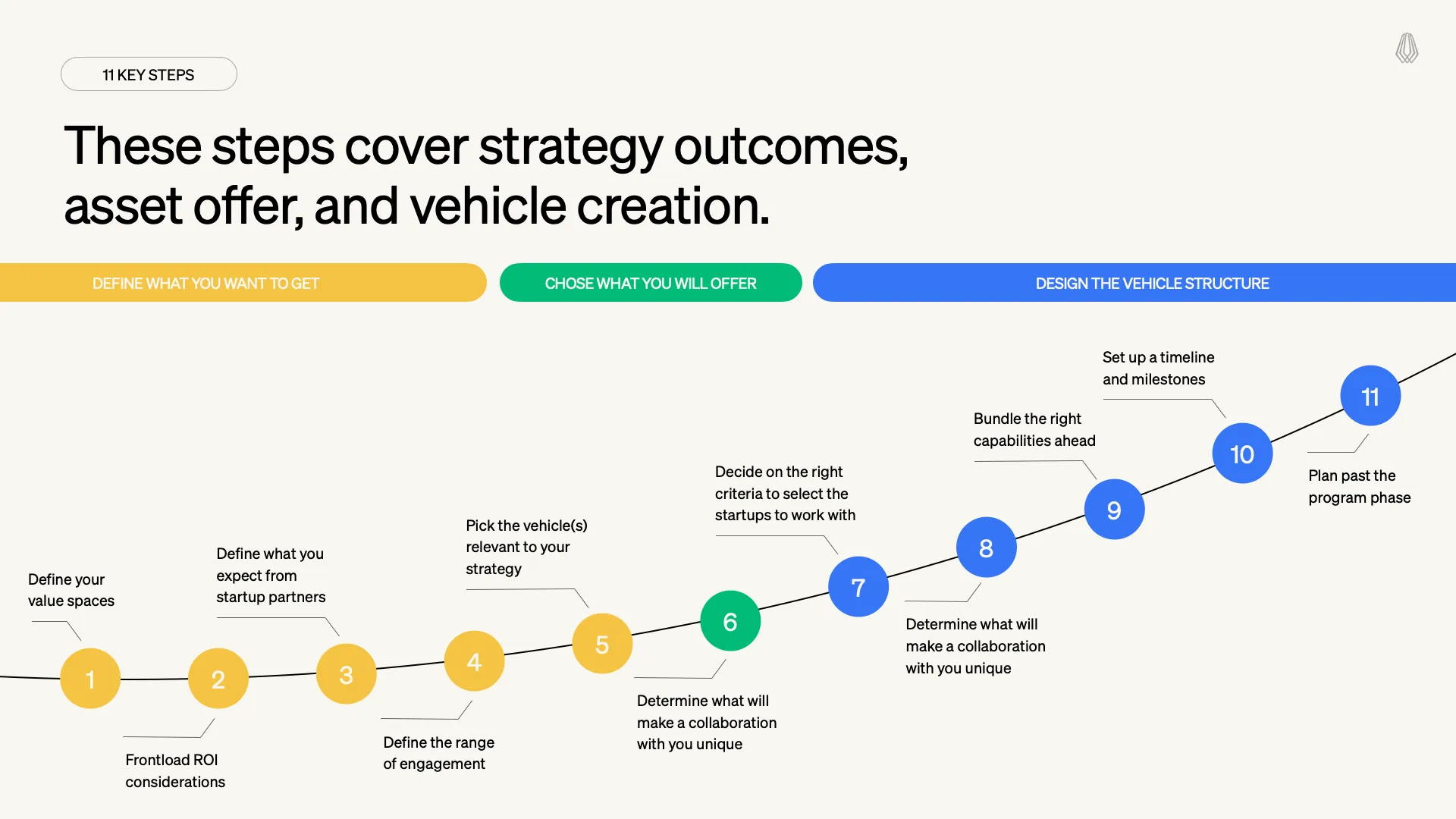 11 KEY STEPS

These steps cover strategy outcomes, asset offer, and vehicle creation.

DEFINE WHAT YOU WANT TO GET

CHOSE WHAT YOU WILL OFFER

DESIGN THE VEHICLE STRUCTURE

Define your value spaces

1

2

Frontload ROI considerations

Define what you expect from startup partners

3

4

Define the range of engagement

Pick the vehicle(s) relevant to your strategy

5

6

Determine what will make a collaboration with you unique

Decide on the right criteria to select the startups to work with

7

8

Determine what will make a collaboration with you unique

Bundle the right capabilities ahead

9

Set up a timeline and milestones

10

11

Plan past the program phase